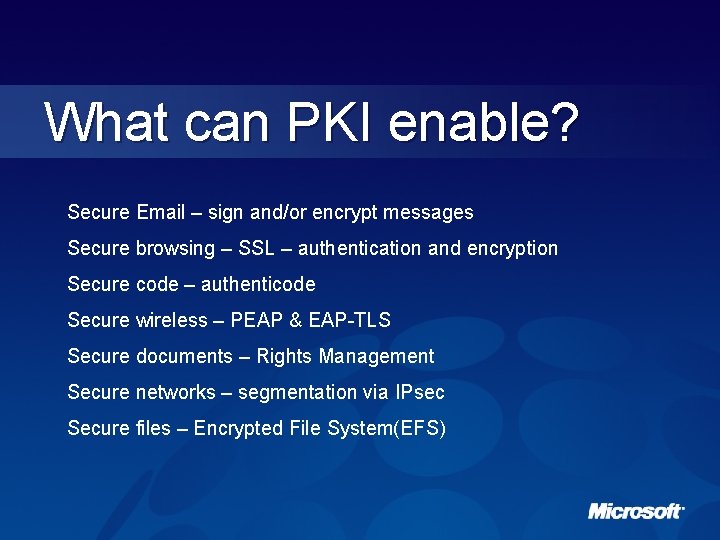 What can PKI enable?

Secure Email – sign and/or encrypt messages

Secure browsing – SSL – authentication and encryption

Secure code – authenticode

Secure wireless – PEAP & EAP-TLS

Secure documents – Rights Management

Secure networks – segmentation via IPsec

Secure files – Encrypted File System(EFS)

Microsoft